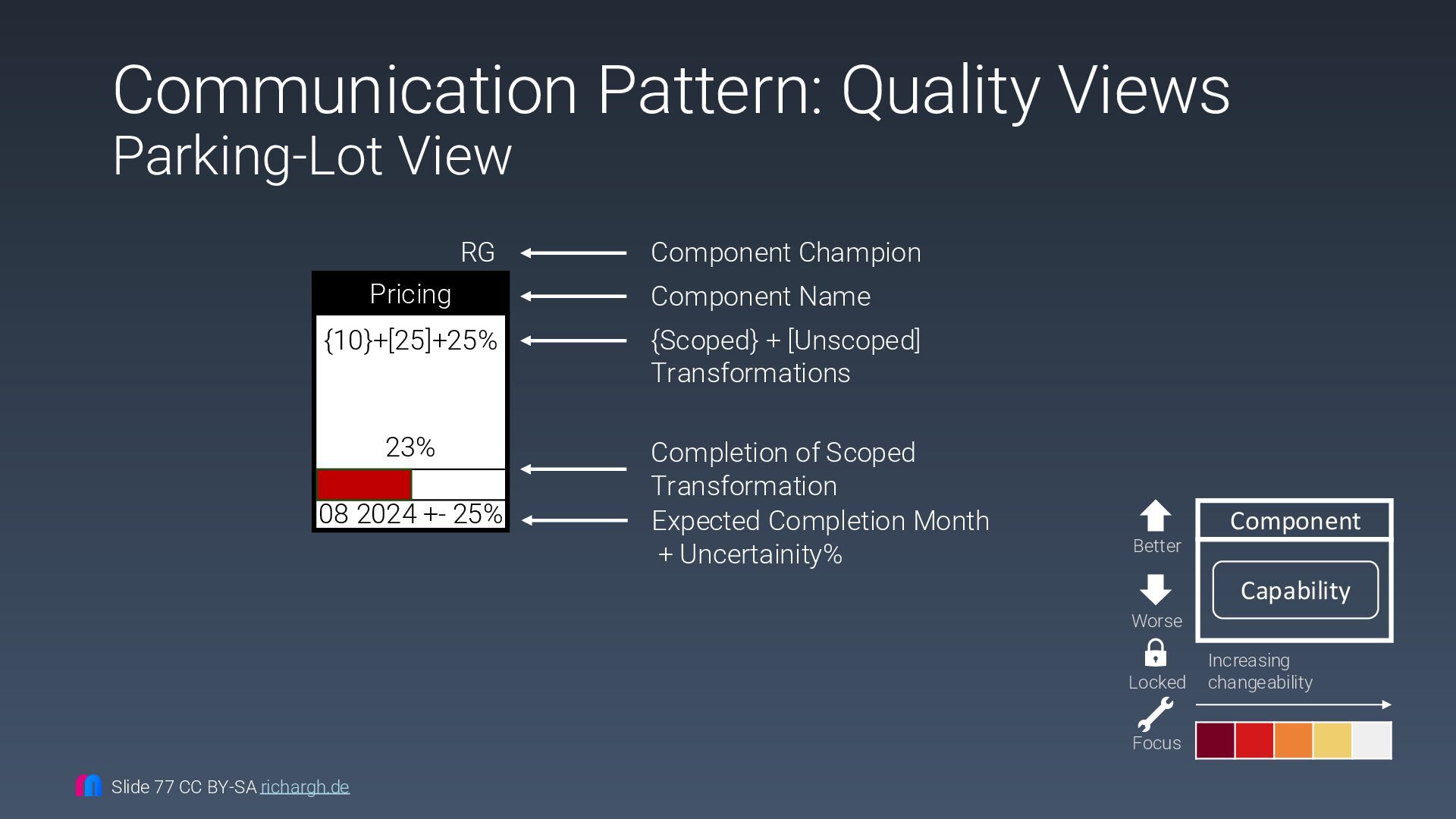 Communication Pattern: Quality Views
Parking-Lot View

RG
Pricing
{10}+[25]+25%
23%
08 2024 +- 25%

Component Champion
Component Name
{Scoped} + [Unscoped] Transformations
Completion of Scoped Transformation
Expected Completion Month + Uncertainity%

Better
Worse
Locked
Focus
Component
Capability
Increasing changeability

Slide 77 CC BY-SA richargh.de